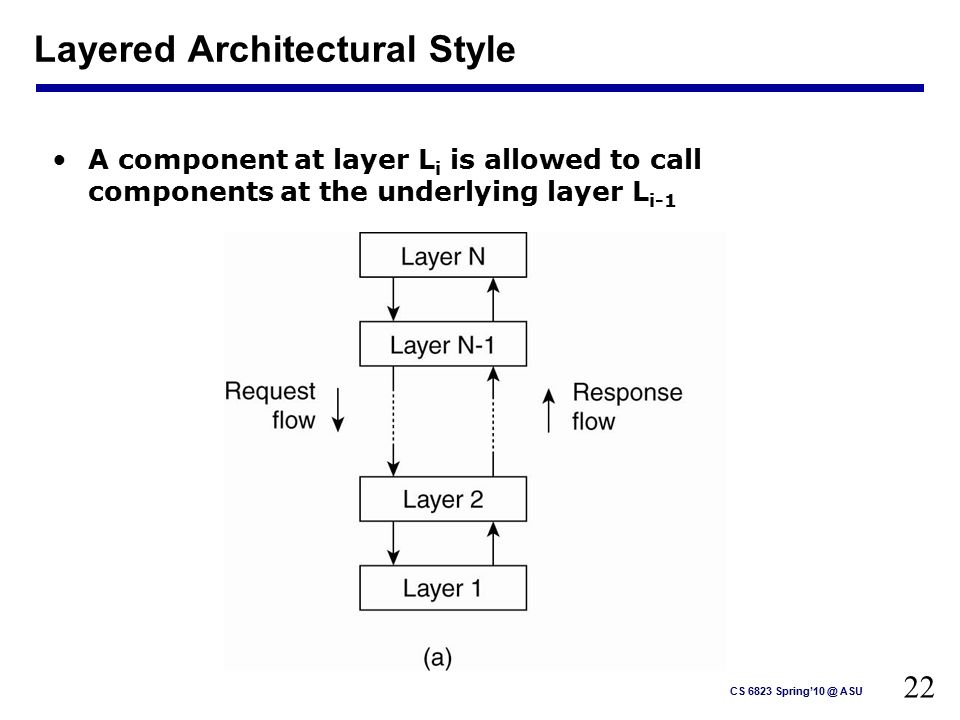 Layered Architectural Style

• A component at layer $L_i$ is allowed to call components at the underlying layer $L_{i-1}$

Layer N

Layer N-1

Request flow

Response flow

Layer 2

Layer 1

(a)

CS 6823 Spring'10 @ ASU

22